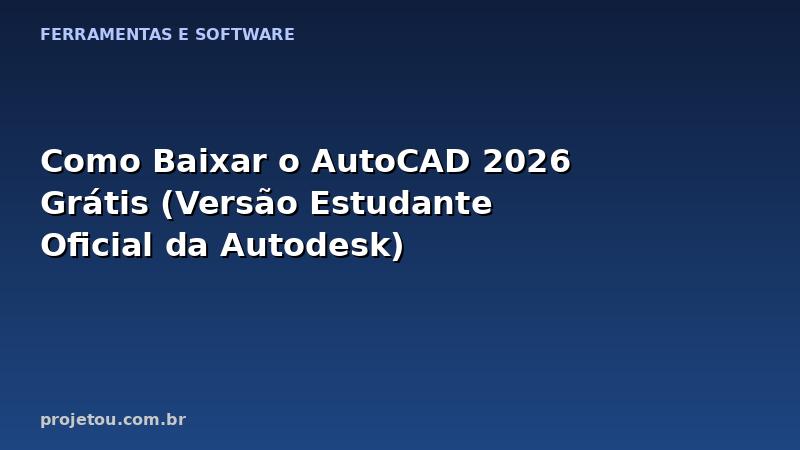 FERRAMENTAS E SOFTWARE

Como Baixar o AutoCAD 2026 Grátis (Versão Estudante Oficial da Autodesk)

projetou.com.br